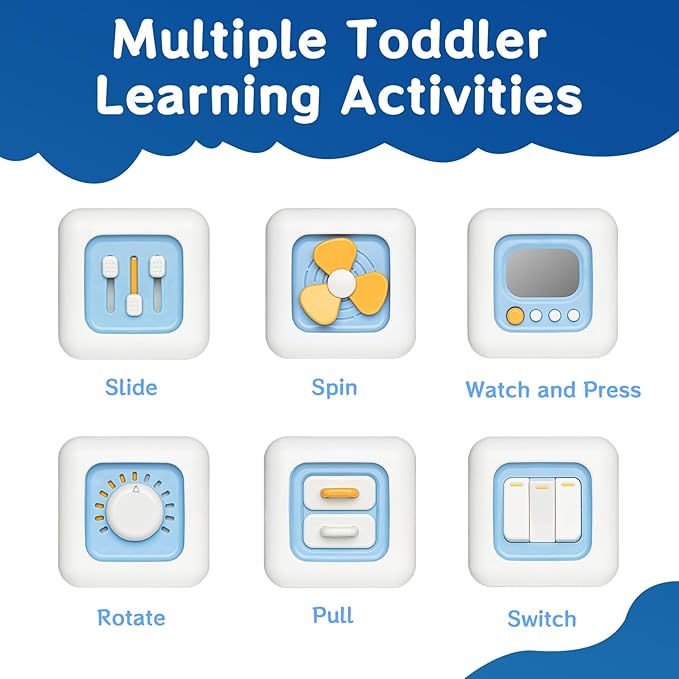 Multiple Toddler Learning Activities

Slide

Spin

Watch and Press

Rotate

Pull

Switch